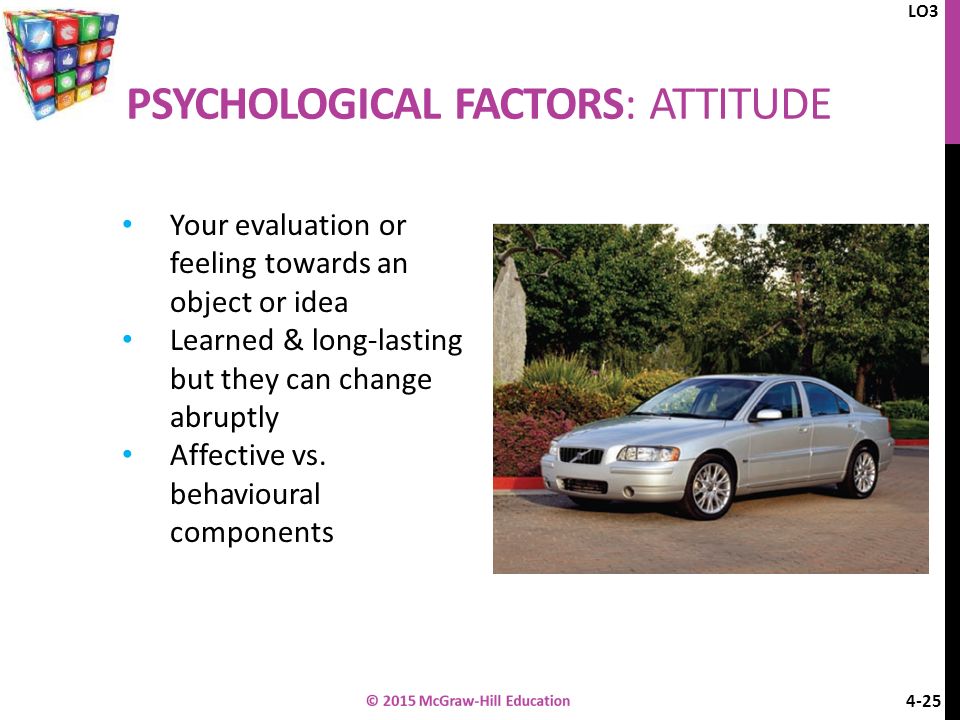 LO3

PSYCHOLOGICAL FACTORS: ATTITUDE

• Your evaluation or feeling towards an object or idea
• Learned & long-lasting but they can change abruptly
• Affective vs. behavioural components

© 2015 McGraw-Hill Education

4-25